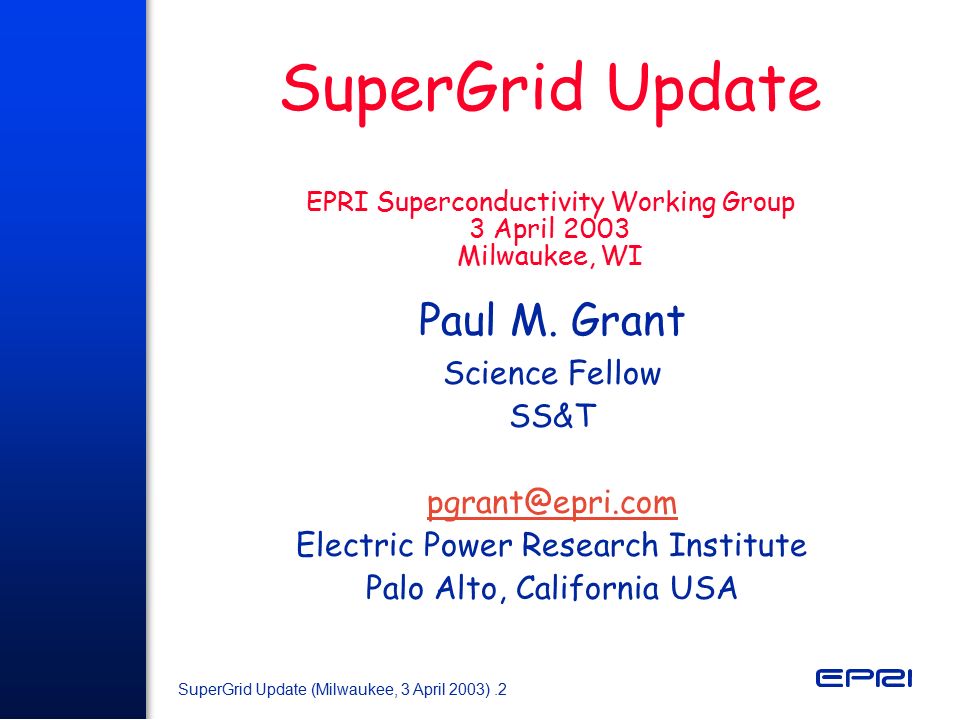 SuperGrid Update

EPRI Superconductivity Working Group
3 April 2003
Milwaukee, WI

Paul M. Grant

Science Fellow

SS&T

pgrant@epri.com
Electric Power Research Institute
Palo Alto, California USA

SuperGrid Update (Milwaukee, 3 April 2003) .2

EPRI